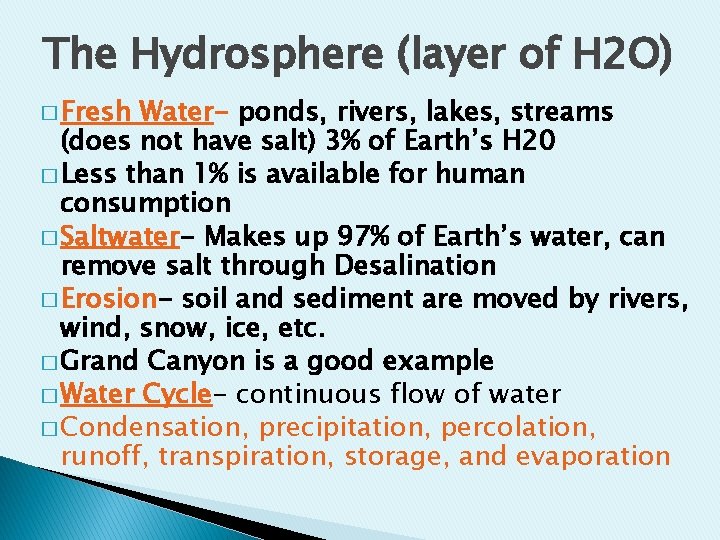 The Hydrosphere (layer of H2O)

□ Fresh Water- ponds, rivers, lakes, streams (does not have salt) 3% of Earth's H20

□ Less than 1% is available for human consumption

□ Saltwater- Makes up 97% of Earth's water, can remove salt through Desalination

□ Erosion- soil and sediment are moved by rivers, wind, snow, ice, etc.

□ Grand Canyon is a good example

□ Water Cycle- continuous flow of water

□ Condensation, precipitation, percolation, runoff, transpiration, storage, and evaporation